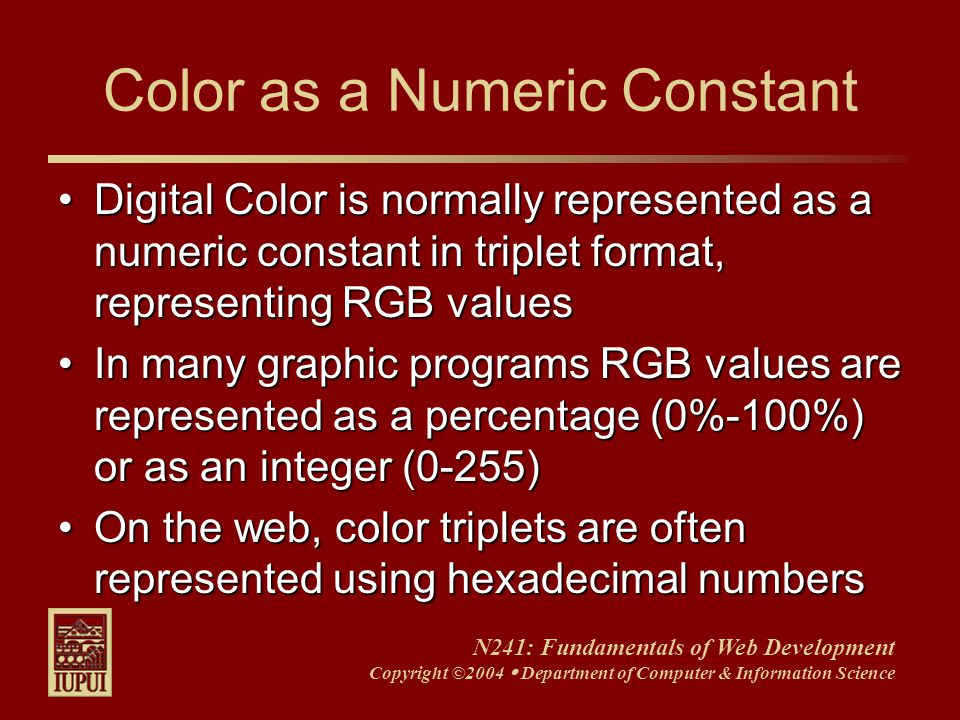 Color as a Numeric Constant

• Digital Color is normally represented as a numeric constant in triplet format, representing RGB values

• In many graphic programs RGB values are represented as a percentage (0%-100%) or as an integer (0-255)

• On the web, color triplets are often represented using hexadecimal numbers

IUPUI

N241: Fundamentals of Web Development
Copyright ©2004 • Department of Computer & Information Science